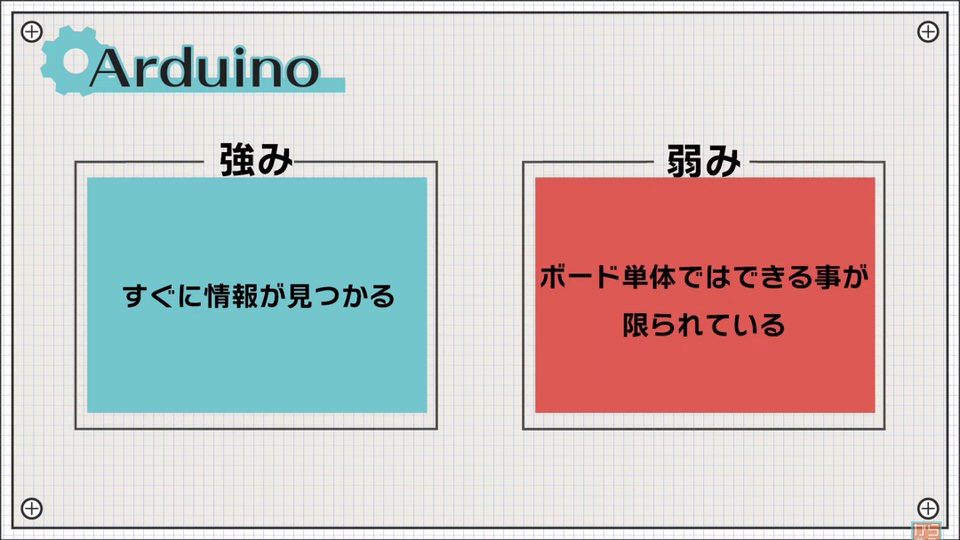 Arduino

強み

すぐに情報が見つかる

弱み

ボード単体ではできる事が限られている